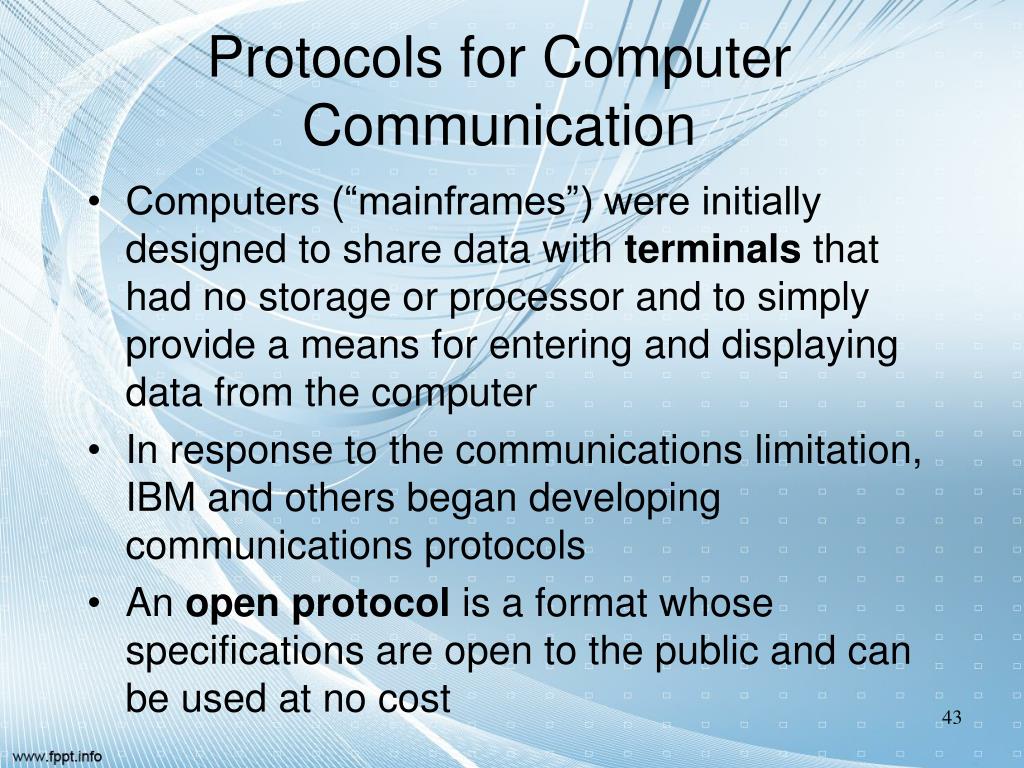 Protocols for Computer Communication

• Computers (“mainframes”) were initially designed to share data with terminals that had no storage or processor and to simply provide a means for entering and displaying data from the computer
• In response to the communications limitation, IBM and others began developing communications protocols
• An open protocol is a format whose specifications are open to the public and can be used at no cost

43

www.fppt.info